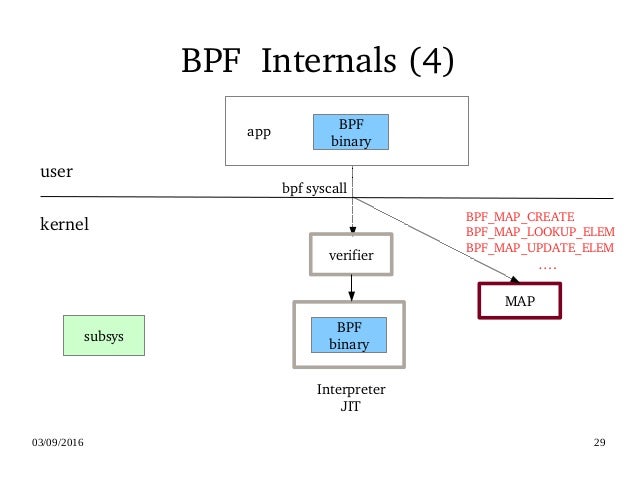 BPF Internals (4)

app

BPF binary

user

bpf syscall

kernel

BPF_MAP_CREATE
BPF_MAP_LOOKUP_ELEM
BPF_MAP_UPDATE_ELEM
....

verifier

MAP

subsys

BPF binary

Interpreter
JIT

03/09/2016

29